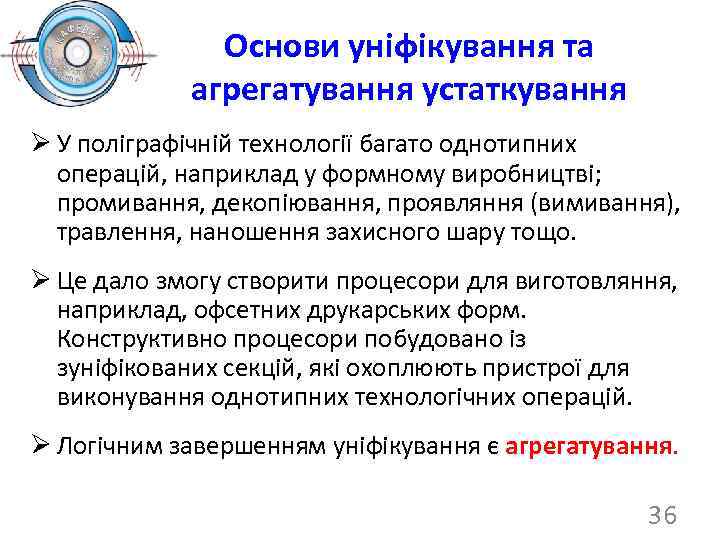 Основи уніфікування та агрегатування устаткування

➢ У поліграфічній технології багато однотипних операцій, наприклад у формному виробництві; промивання, декопіювання, проявляння (вимивання), травлення, наношення захисного шару тощо.

➢ Це дало змогу створити процесори для виготовляння, наприклад, офсетних друкарських форм. Конструктивно процесори побудовано із зуніфікованих секцій, які охоплюють пристрої для виконування однотипних технологічних операцій.

➢ Логічним завершенням уніфікування є агрегатування.

36